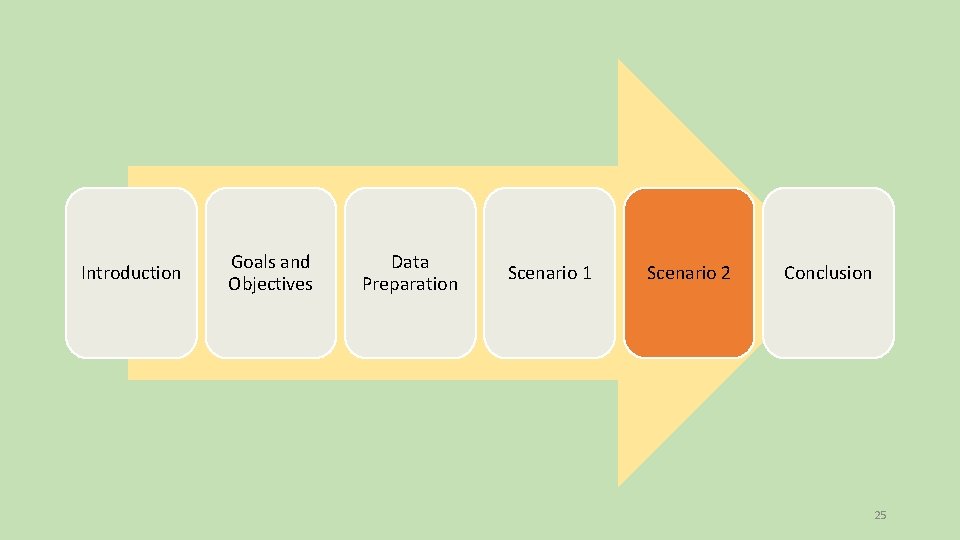 Introduction

Goals and Objectives

Data Preparation

Scenario 1

Scenario 2

Conclusion

25